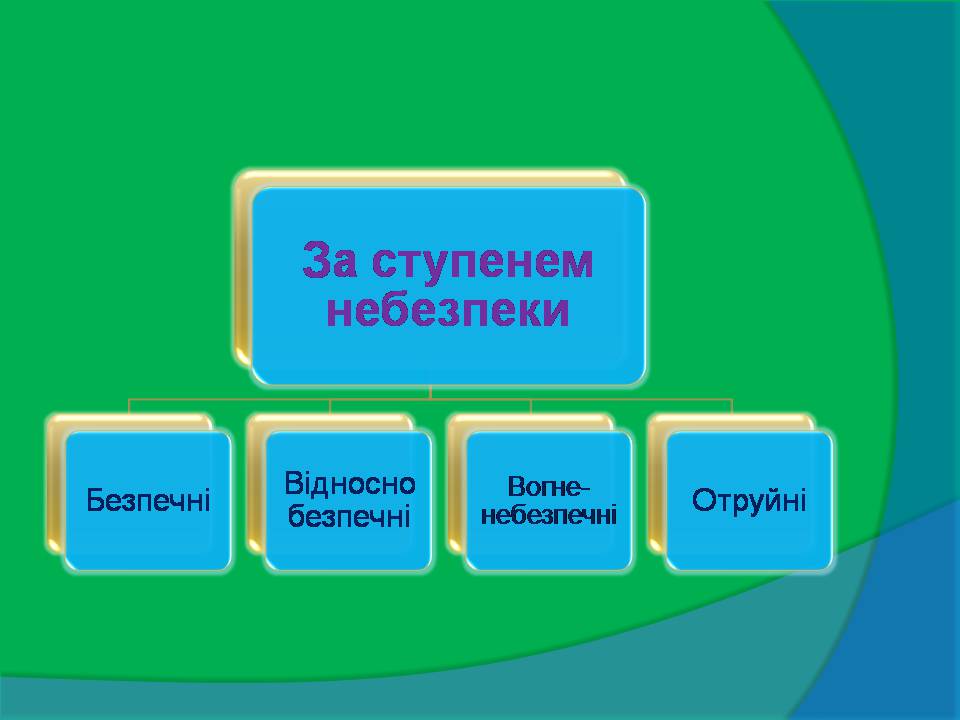 За ступенем небезпеки

Безпечні

Відносно безпечні

Вогне-небезпечні

Отруйні